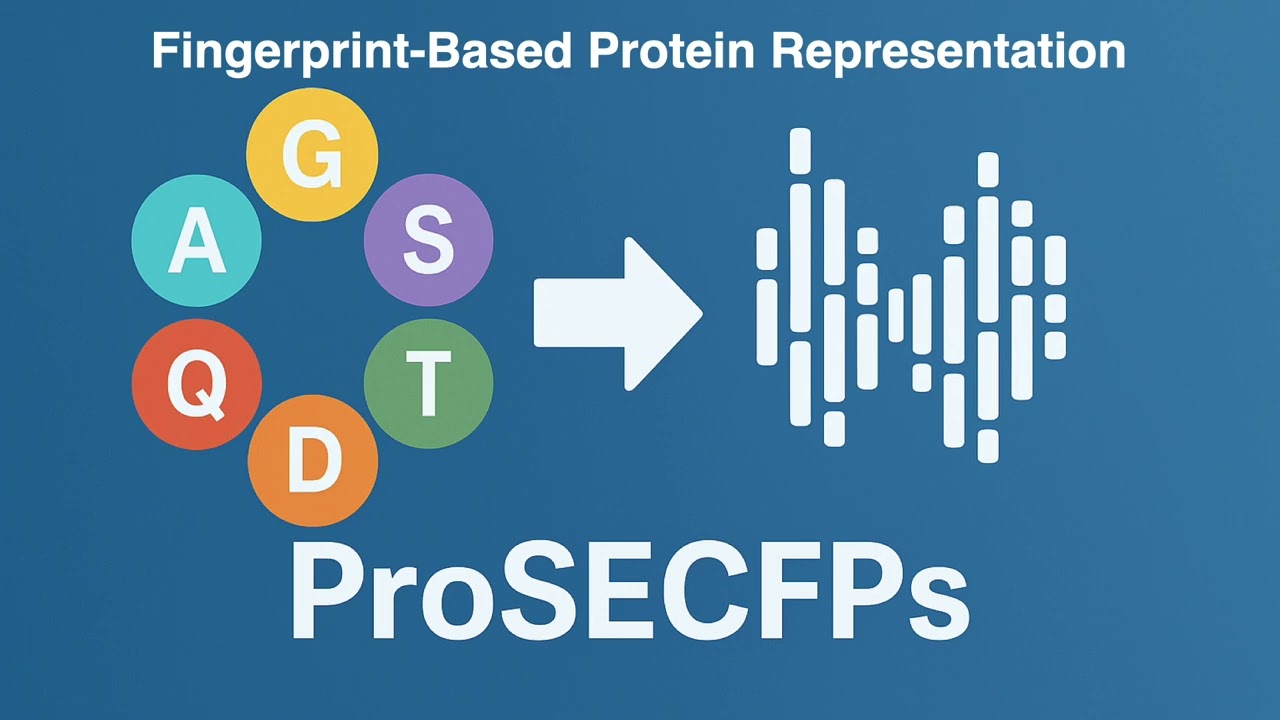 Fingerprint-Based Protein Representation

G
A
S
Q
T
D

ProSECFPs